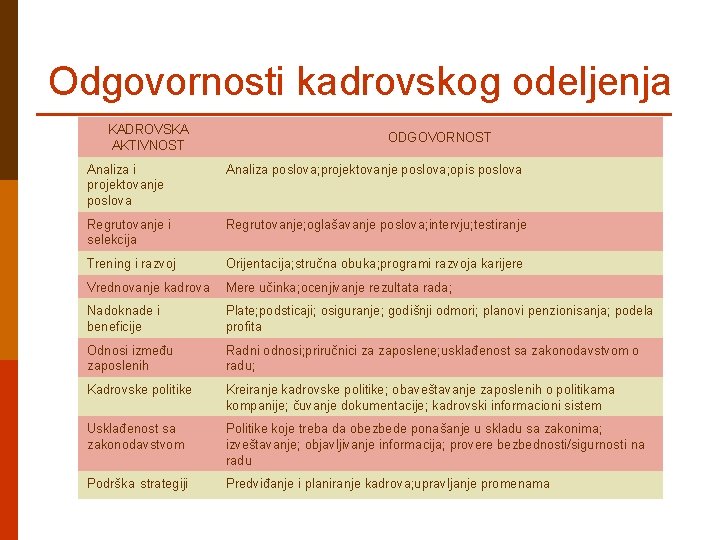 Odgovornosti kadrovskog odeljenja

| KADROVSKA AKTIVNOST | ODGOVORNOST |
|---|---|
| Analiza i projektovanje poslova | Analiza poslova;projektovanje poslova;opis poslova |
| Regrutovanje i selekcija | Regrutovanje;oglašavanje poslova;intervju;testiranje |
| Trening i razvoj | Orijentacija;stručna obuka;programi razvoja karijere |
| Vrednovanje kadrova | Mere učinka;ocenjivanje rezultata rada; |
| Nadoknade i beneficije | Plate;podsticaji; osiguranje; godišnji odmori; planovi penzionisanja; podela profita |
| Odnosi između zaposlenih | Radni odnosi;priručnici za zaposlene;usklađenost sa zakonodavstvom o radu; |
| Kadrovske politike | Kreiranje kadrovske politike; obaveštavanje zaposlenih o politikama kompanije; čuvanje dokumentacije; kadrovski informacioni sistem |
| Usklađenost sa zakonodavstvom | Politike koje treba da obezbede ponašanje u skladu sa zakonima; izveštavanje; objavljivanje informacija; provere bezbednosti/sigurnosti na radu |
| Podrška strategiji | Predviđanje i planiranje kadrova;upravljanje promenama |